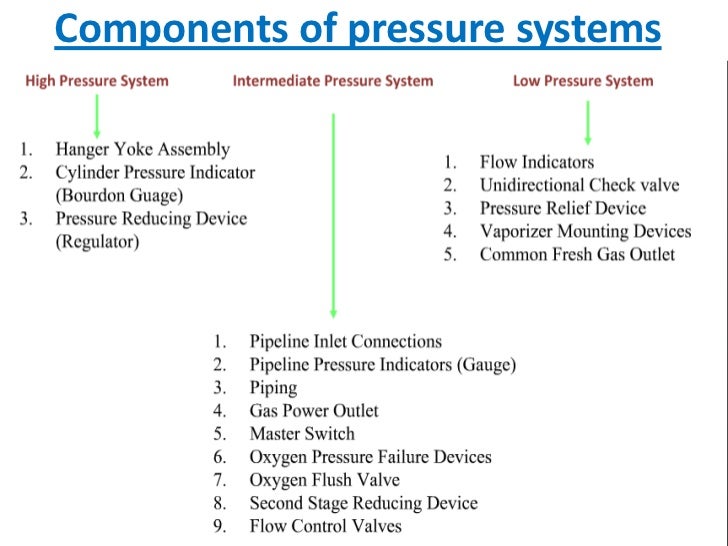 Components of pressure systems

High Pressure System

1. Hanger Yoke Assembly
2. Cylinder Pressure Indicator (Bourdon Guage)
3. Pressure Reducing Device (Regulator)

Intermediate Pressure System

1. Pipeline Inlet Connections
2. Pipeline Pressure Indicators (Gauge)
3. Piping
4. Gas Power Outlet
5. Master Switch
6. Oxygen Pressure Failure Devices
7. Oxygen Flush Valve
8. Second Stage Reducing Device
9. Flow Control Valves

Low Pressure System

1. Flow Indicators
2. Unidirectional Check valve
3. Pressure Relief Device
4. Vaporizer Mounting Devices
5. Common Fresh Gas Outlet